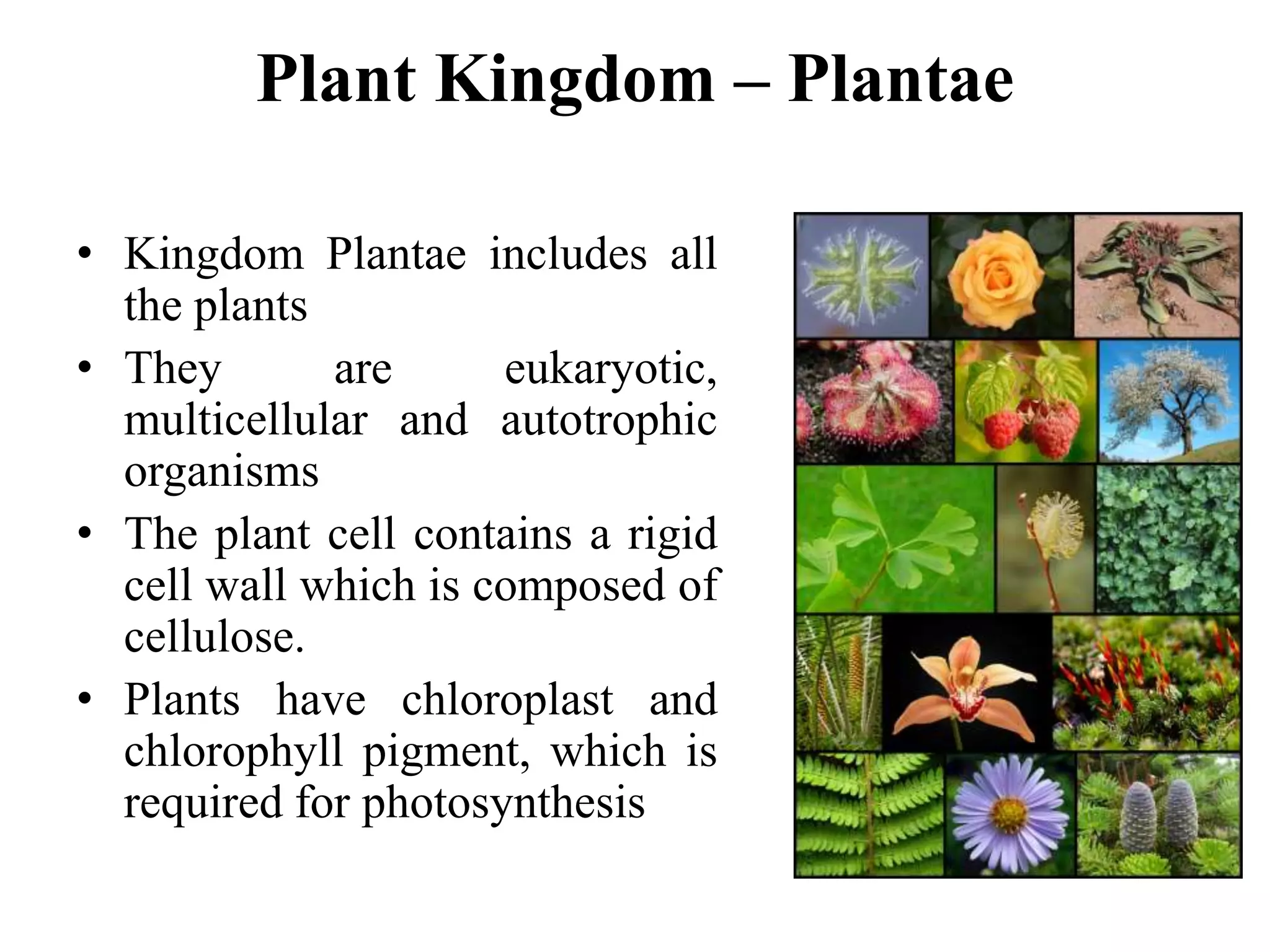 Plant Kingdom – Plantae

• Kingdom Plantae includes all the plants
• They are eukaryotic, multicellular and autotrophic organisms
• The plant cell contains a rigid cell wall which is composed of cellulose.
• Plants have chloroplast and chlorophyll pigment, which is required for photosynthesis